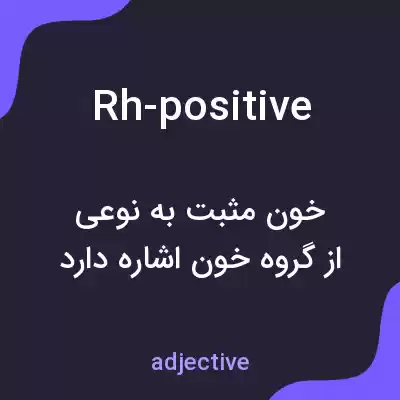 Rh-positive

خون مثبت به نوعی
از گروه خون اشاره دارد

adjective